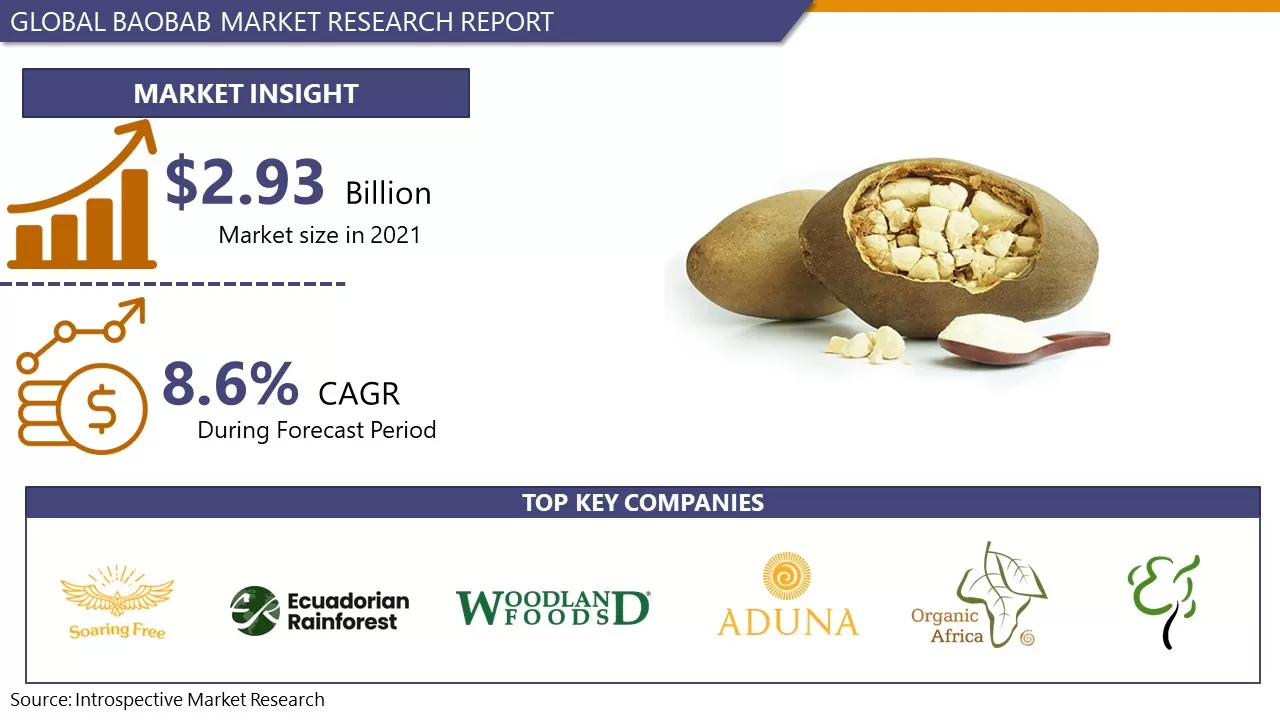 GLOBAL BAOBAB MARKET RESEARCH REPORT

MARKET INSIGHT

$2.93 Billion
Market size in 2021

8.6% CAGR
During Forecast Period

TOP KEY COMPANIES

Soaring Free

Ecuadorian Rainforest

WOODLAND FOODS

ADUNA

Organic Africa

Source: Introspective Market Research